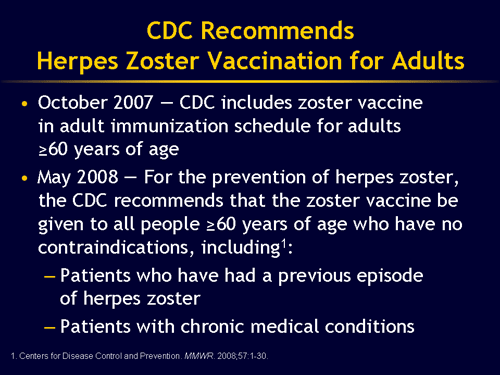 CDC Recommends
Herpes Zoster Vaccination for Adults

• October 2007 — CDC includes zoster vaccine in adult immunization schedule for adults ≥60 years of age

• May 2008 — For the prevention of herpes zoster, the CDC recommends that the zoster vaccine be given to all people ≥60 years of age who have no contraindications, including$^1$:

– Patients who have had a previous episode of herpes zoster

– Patients with chronic medical conditions

1. Centers for Disease Control and Prevention. MMWR. 2008;57:1-30.